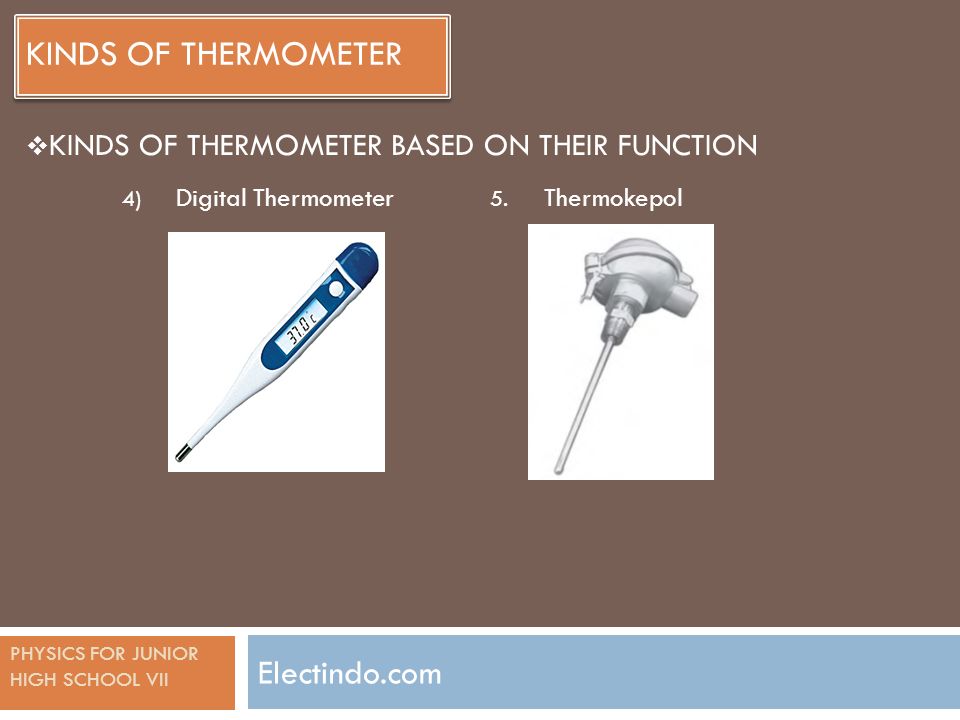 KINDS OF THERMOMETER

❖KINDS OF THERMOMETER BASED ON THEIR FUNCTION

4) Digital Thermometer

37.0°c

5. Thermokepol

PHYSICS FOR JUNIOR HIGH SCHOOL VII

Electindo.com